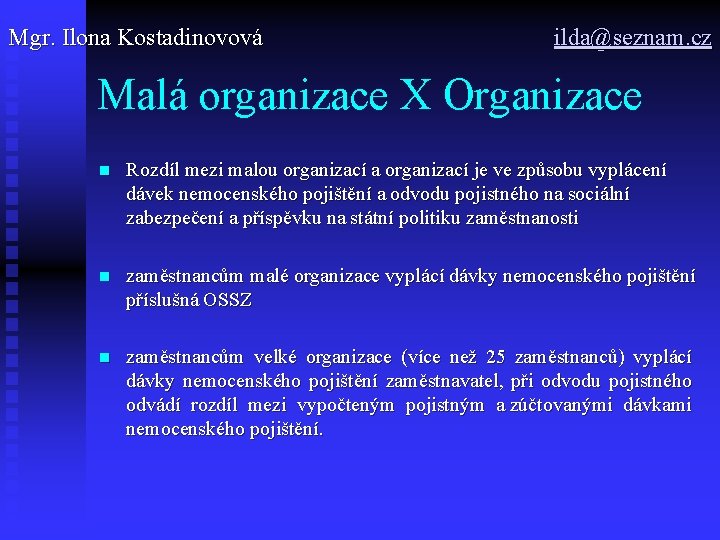 Mgr. Ilona Kostadinovová

ilda@seznam.cz

Malá organizace X Organizace

Rozdíl mezi malou organizací a organizací je ve způsobu vyplácení dávek nemocenského pojištění a odvodu pojistného na sociální zabezpečení a příspěvku na státní politiku zaměstnanosti

zaměstnancům malé organizace vyplácí dávky nemocenského pojištění příslušná OSSZ

zaměstnancům velké organizace (více než 25 zaměstnanců) vyplácí dávky nemocenského pojištění zaměstnavatel, při odvodu pojistného odvádí rozdíl mezi vypočteným pojistným a zúčtovanými dávkami nemocenského pojištění.